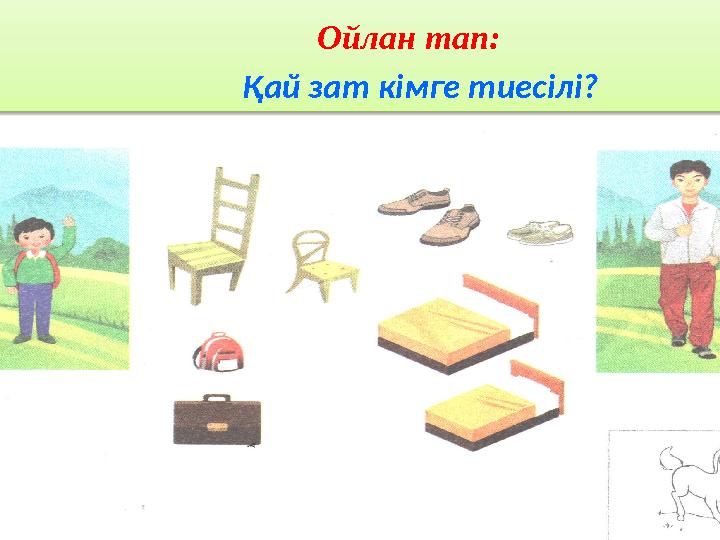 Ойлан тап:

Қай зат кімге тиесілі?